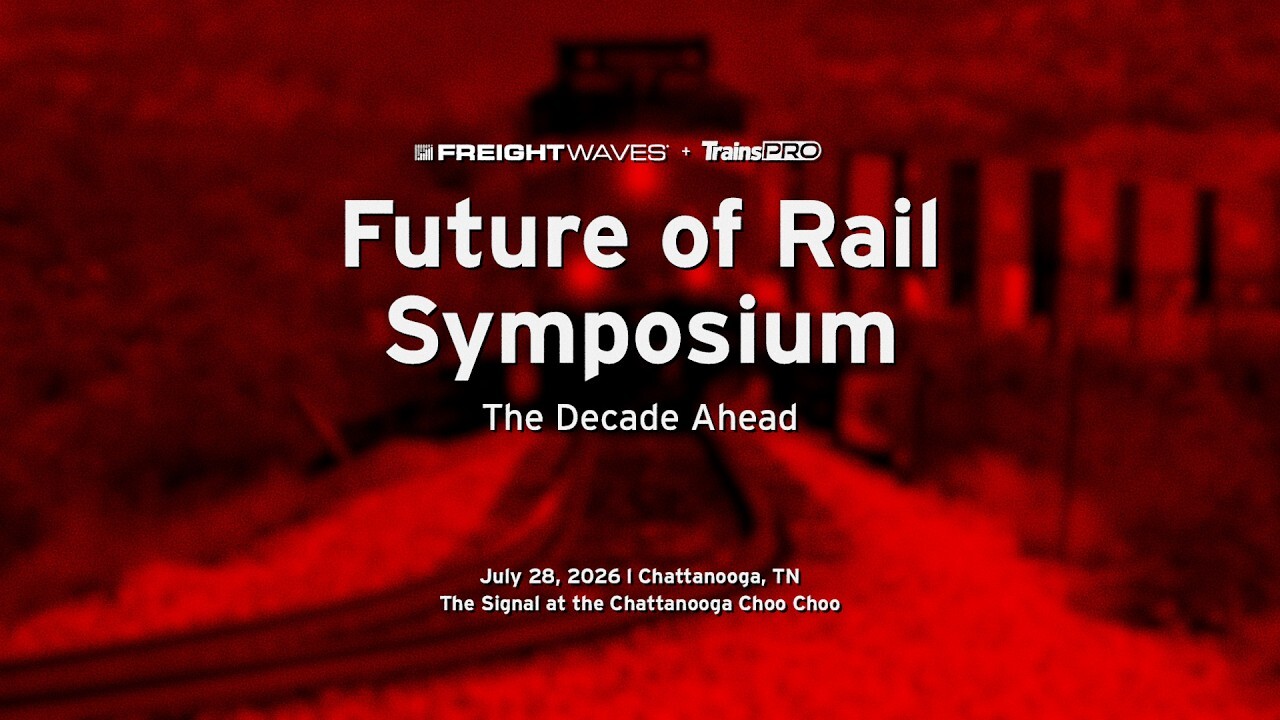 FREIGHTWAVES + TrainsPRO

Future of Rail Symposium

The Decade Ahead

July 28, 2026 | Chattanooga, TN
The Signal at the Chattanooga Choo Choo